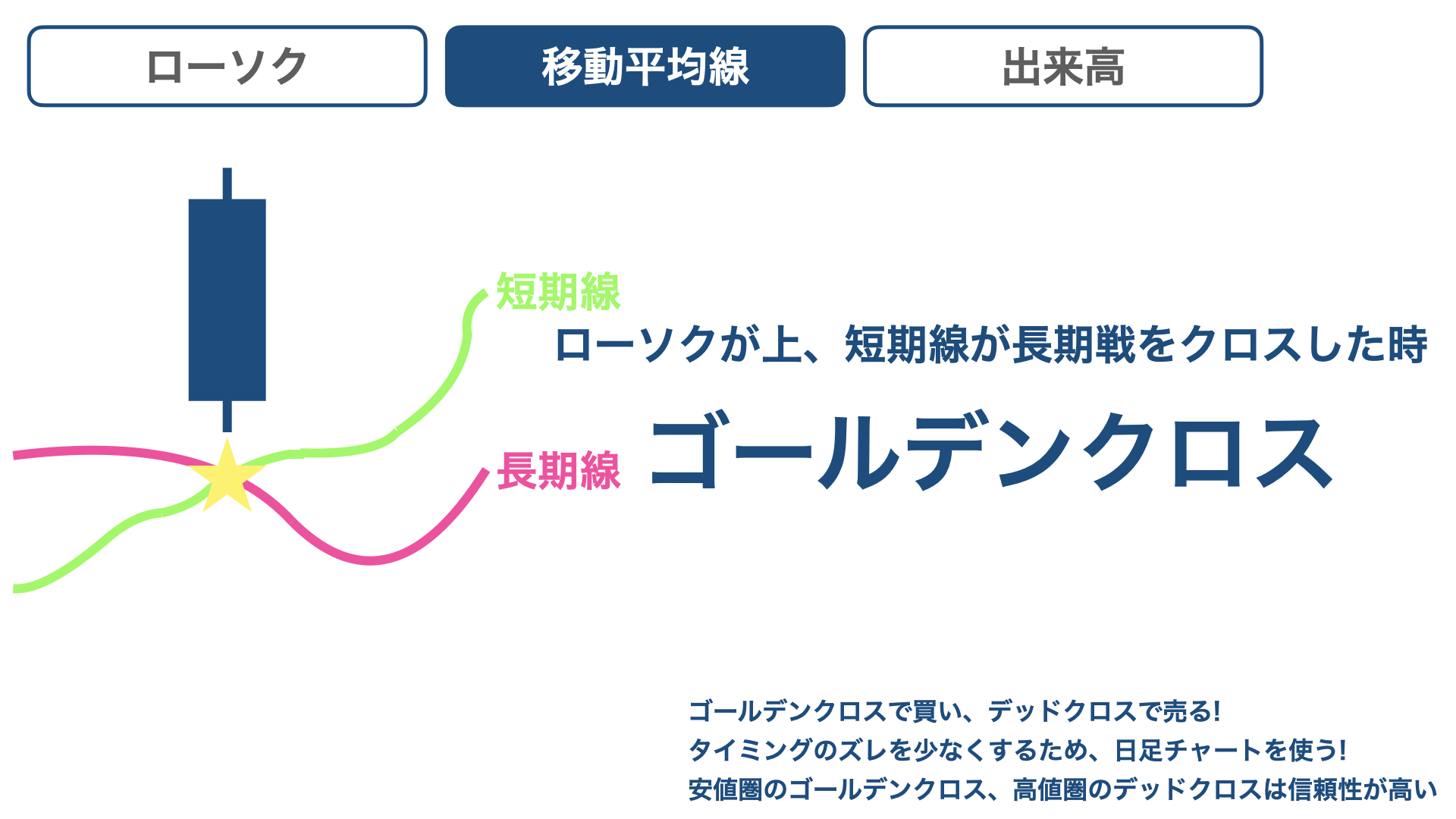 ローソク

移動平均線

出来高

短期線

ローソクが上、短期線が長期戦をクロスした時

長期線

ゴールデンクロス

ゴールデンクロスで買い、デッドクロスで売る!
タイミングのズレを少なくするため、日足チャートを使う!
安値圏のゴールデンクロス、高値圏のデッドクロスは信頼性が高い